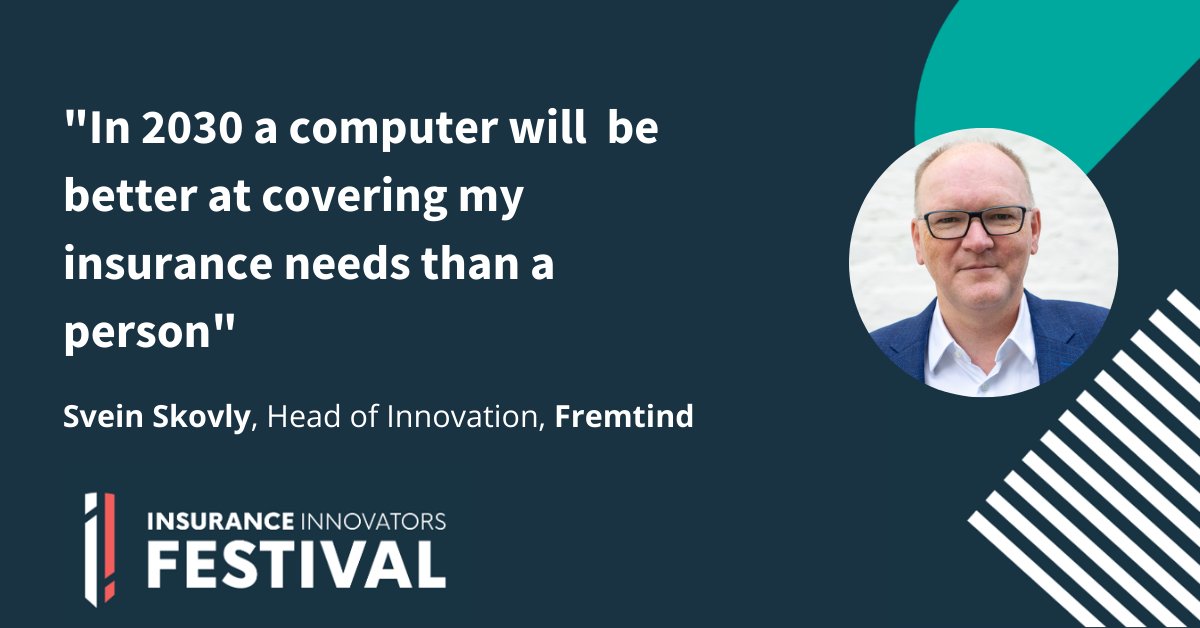 "In 2030 a computer will be better at covering my insurance needs than a person"

Svein Skovly, Head of Innovation, Fremtind

INSURANCE INNOVATORS
FESTIVAL